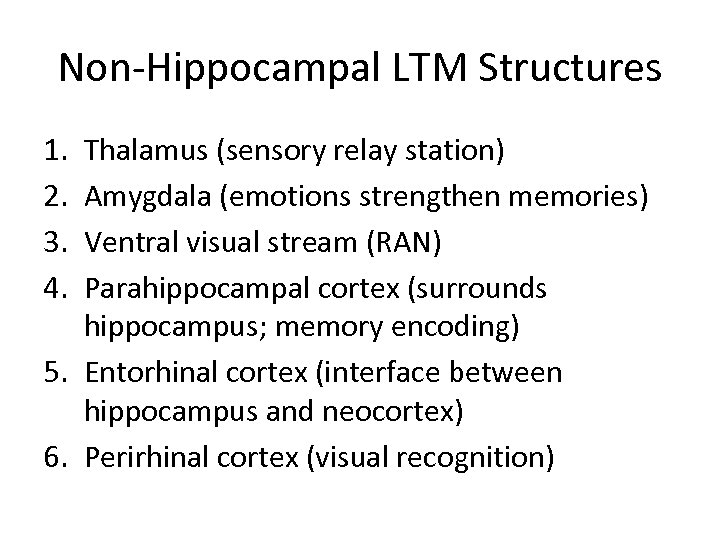 Non-Hippocampal LTM Structures

1. Thalamus (sensory relay station)
2. Amygdala (emotions strengthen memories)
3. Ventral visual stream (RAN)
4. Parahippocampal cortex (surrounds hippocampus; memory encoding)
5. Entorhinal cortex (interface between hippocampus and neocortex)
6. Perirhinal cortex (visual recognition)